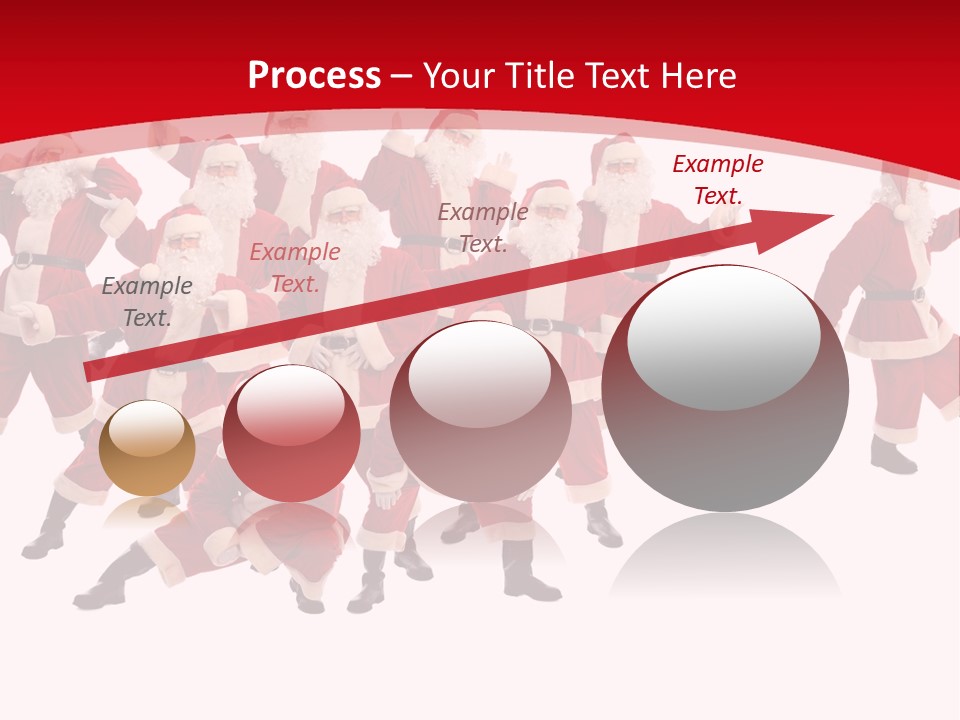 Process – Your Title Text Here

Example Text.

Example Text.

Example Text.

Example Text.